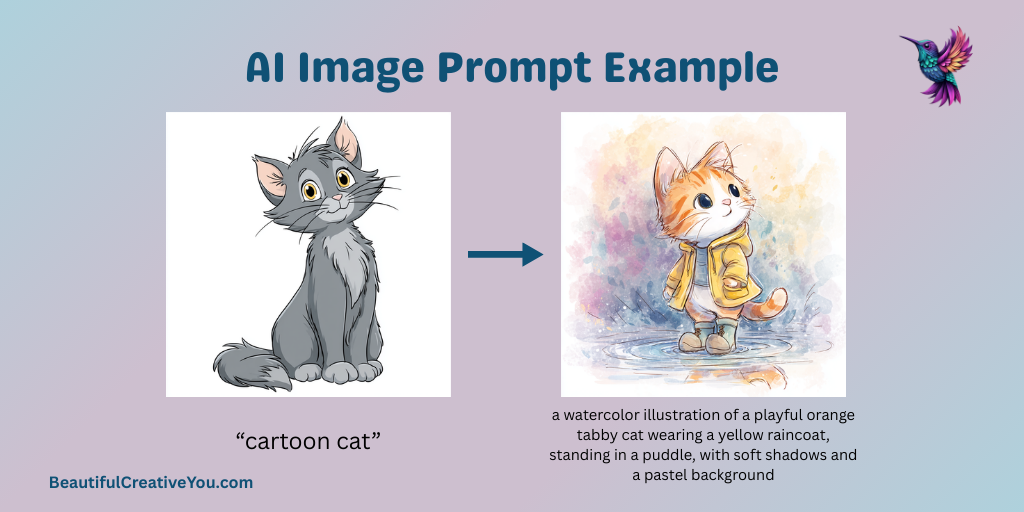 AI Image Prompt Example

“cartoon cat”

a watercolor illustration of a playful orange tabby cat wearing a yellow raincoat, standing in a puddle, with soft shadows and a pastel background

BeautifulCreativeYou.com